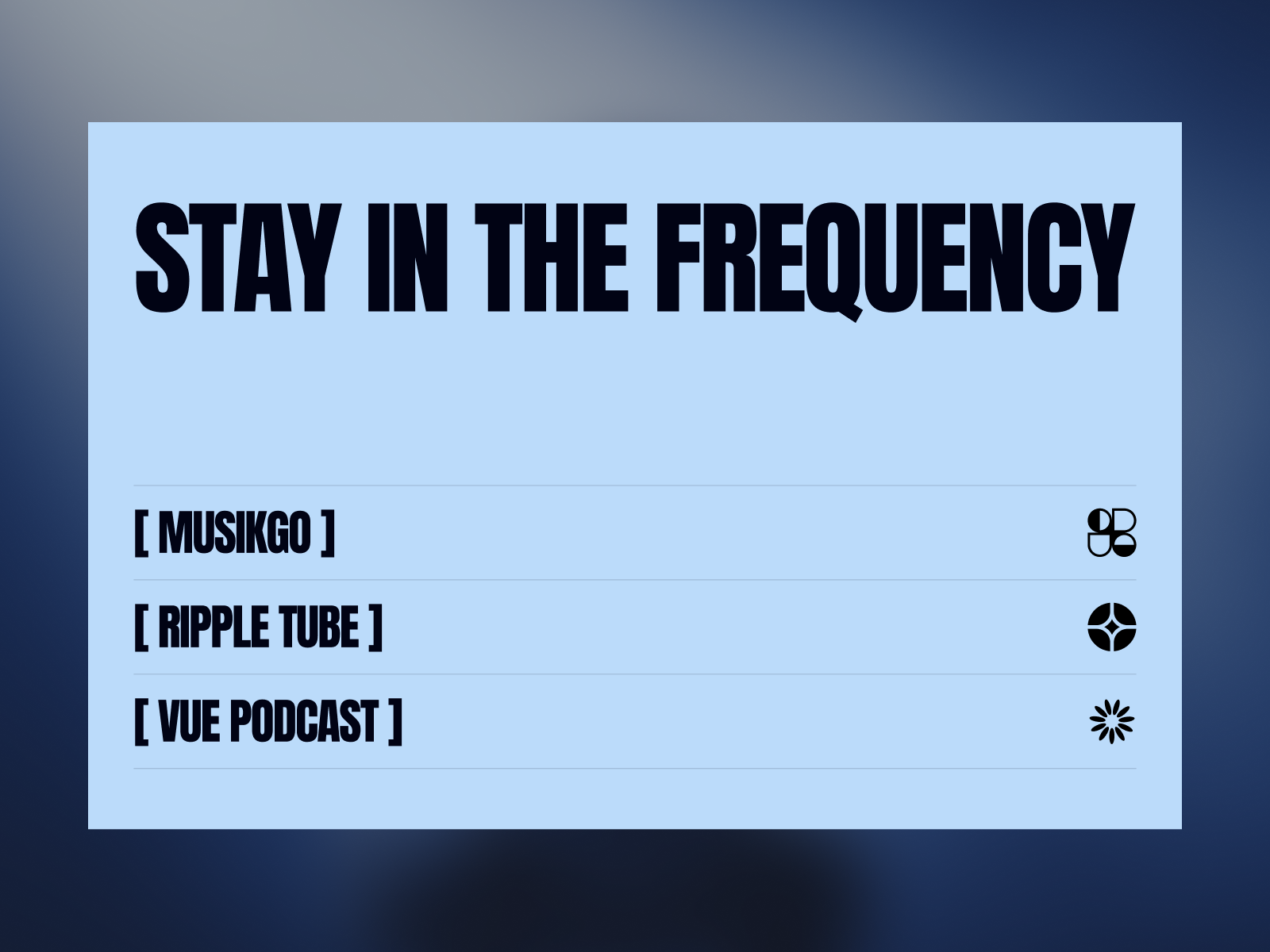 STAY IN THE FREQUENCY

[ MUSIKGO ]

[ RIPPLE TUBE ]

[ VUE PODCAST ]